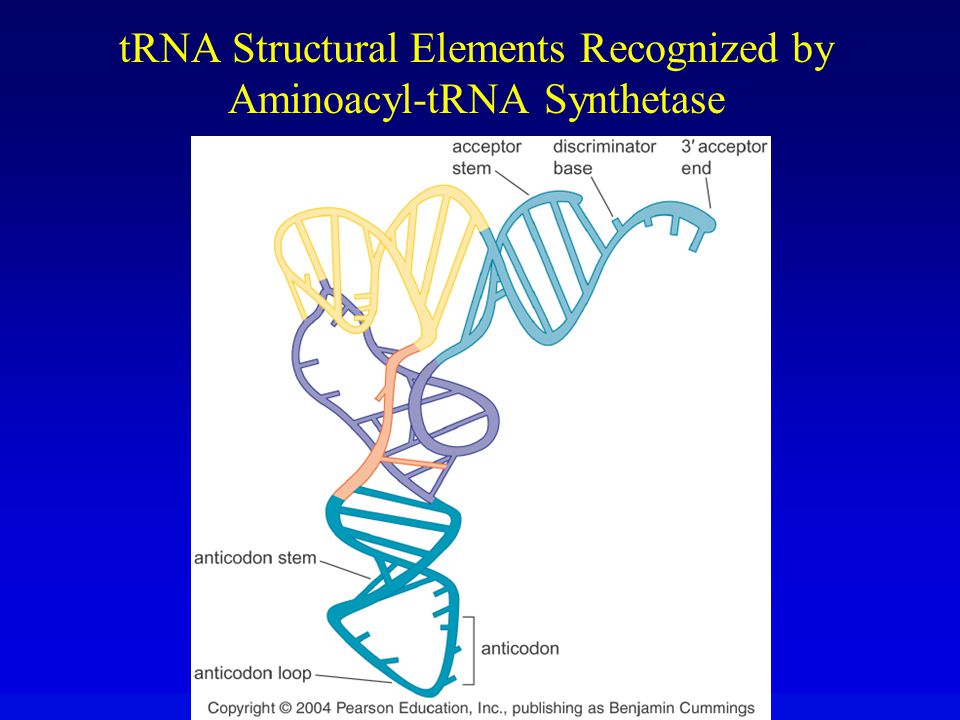 tRNA Structural Elements Recognized by Aminoacyl-tRNA Synthetase

acceptor stem

discriminator base

3′ acceptor end

anticodon stem

anticodon

anticodon loop

Copyright © 2004 Pearson Education, Inc., publishing as Benjamin Cummings